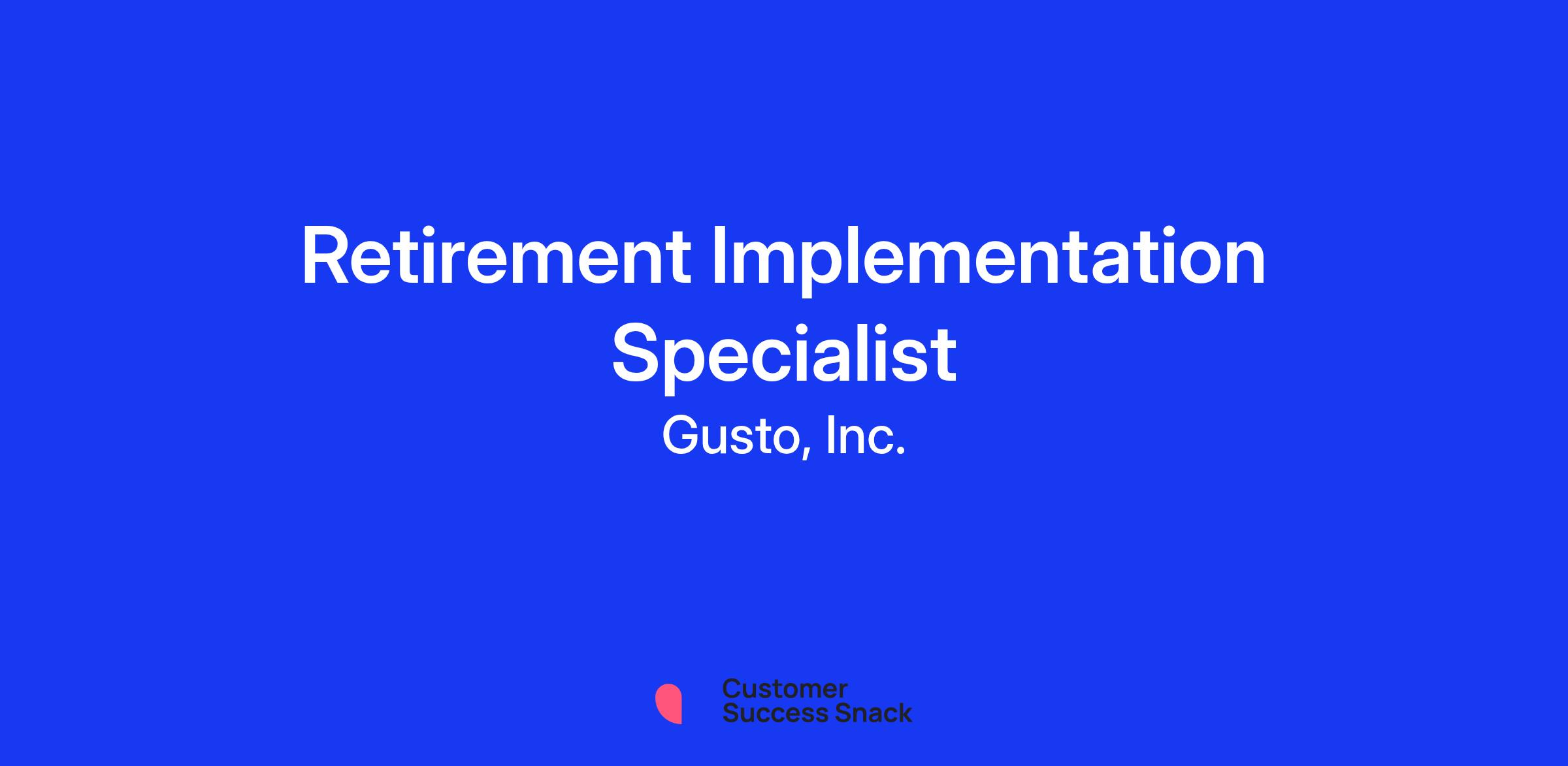 Retirement Implementation Specialist

Gusto, Inc.

Customer
Success Snack